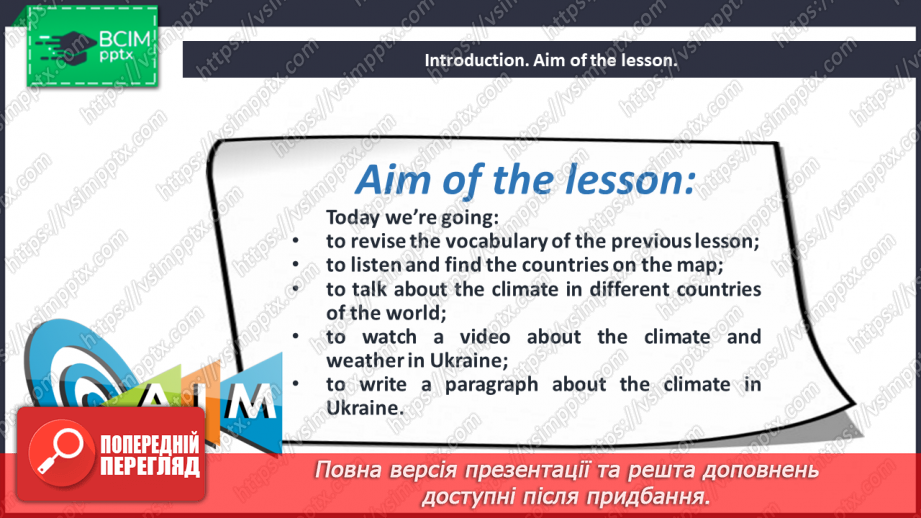 ВСІМ
pptx

Introduction. Aim of the lesson.

Aim of the lesson:

Today we're going:
• to revise the vocabulary of the previous lesson;
• to listen and find the countries on the map;
• to talk about the climate in different countries of the world;
• to watch a video about the climate and weather in Ukraine;
• to write a paragraph about the climate in Ukraine.

AIM

ПОПЕРЕДНІЙ ПЕРЕГЛЯД

Повна версія презентації та решта доповнень доступні після придбання.

https://vsimpptx.com